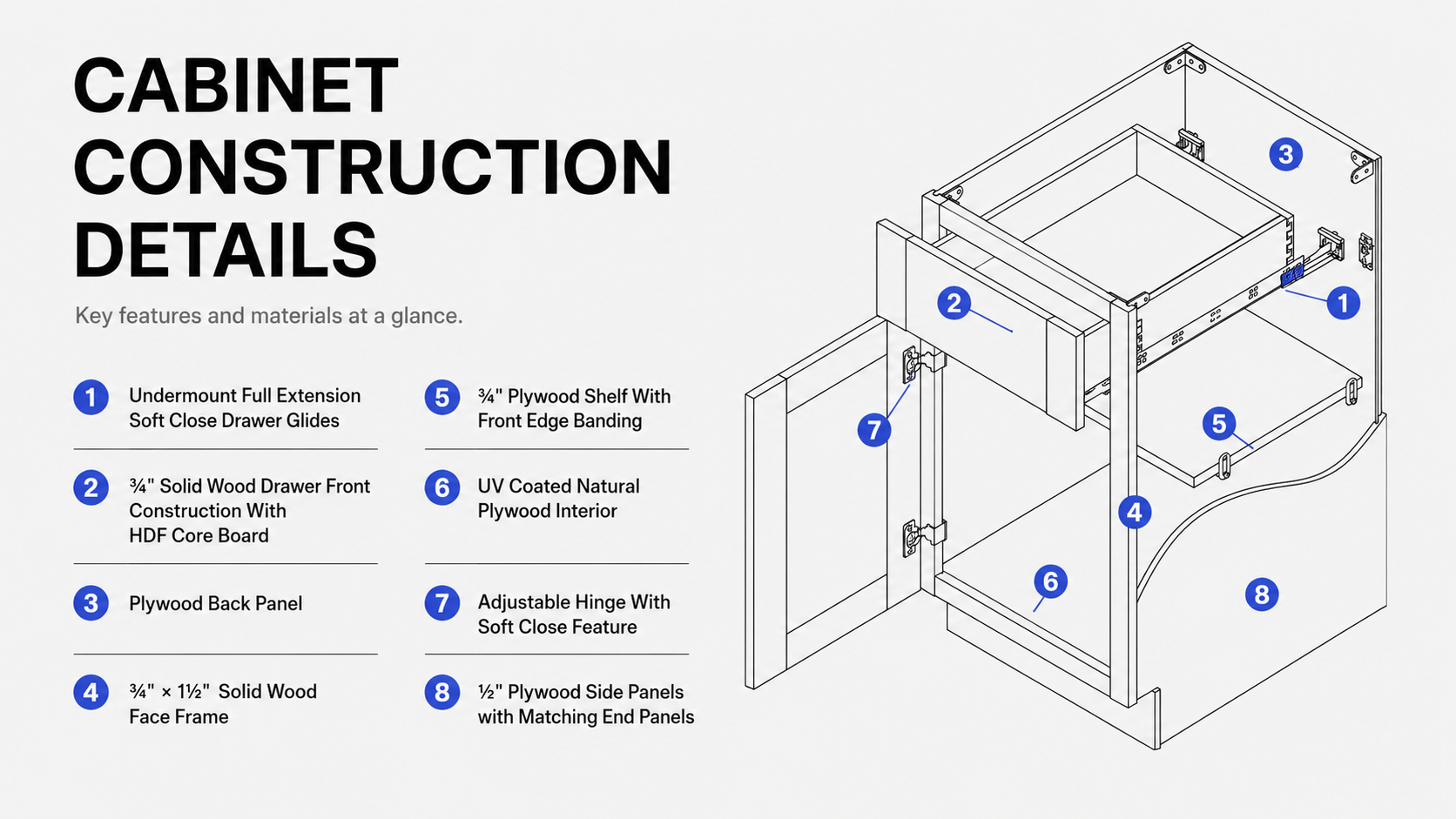 CABINET CONSTRUCTION DETAILS

Key features and materials at a glance.

1 Undermount Full Extension Soft Close Drawer Glides

2 ¾" Solid Wood Drawer Front Construction With HDF Core Board

3 Plywood Back Panel

4 ¾" × 1½" Solid Wood Face Frame

5 ¾" Plywood Shelf With Front Edge Banding

6 UV Coated Natural Plywood Interior

7 Adjustable Hinge With Soft Close Feature

8 ½" Plywood Side Panels with Matching End Panels

3

2

1

7

5

4

6

8